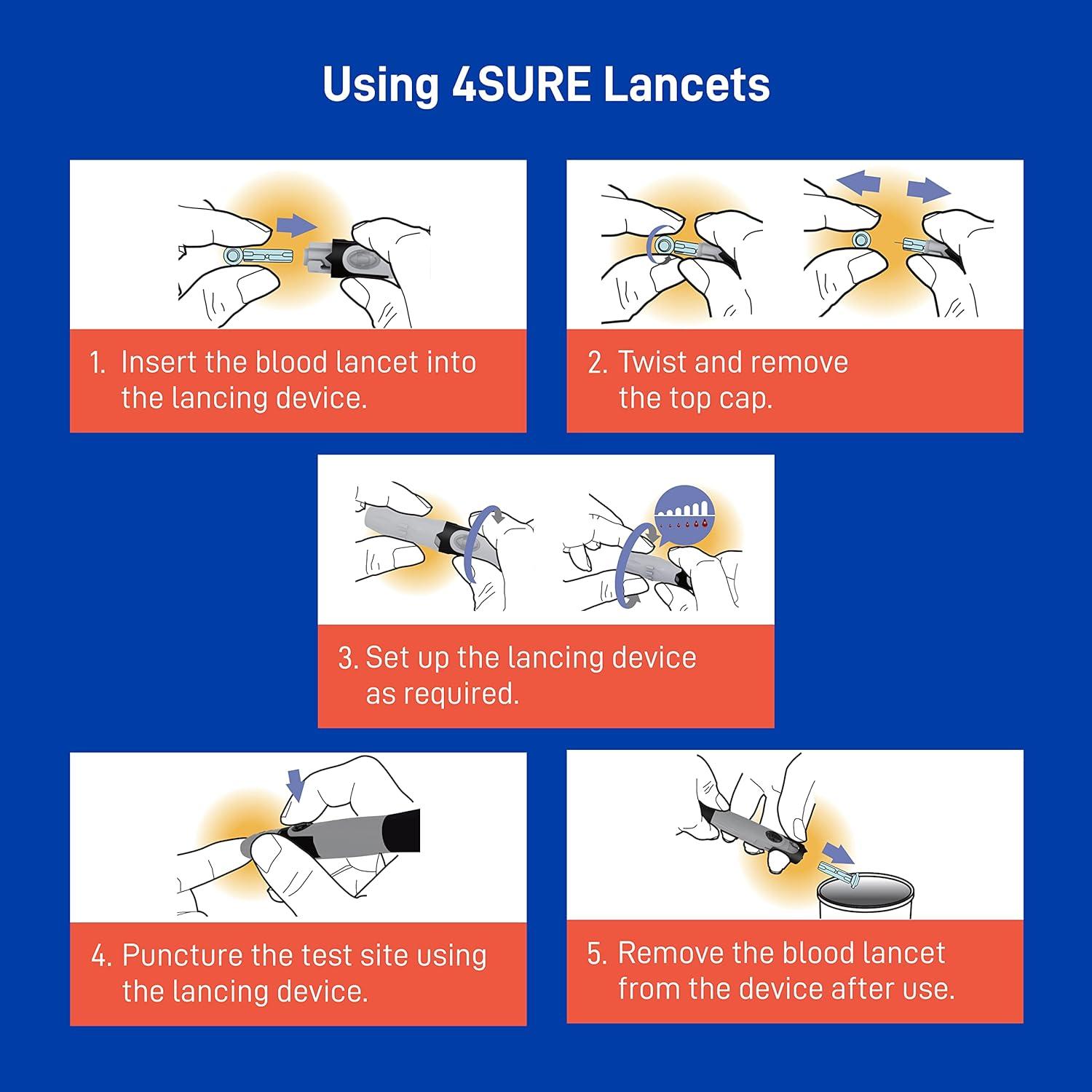 Using 4SURE Lancets

1. Insert the blood lancet into the lancing device.

2. Twist and remove the top cap.

3. Set up the lancing device as required.

4. Puncture the test site using the lancing device.

5. Remove the blood lancet from the device after use.